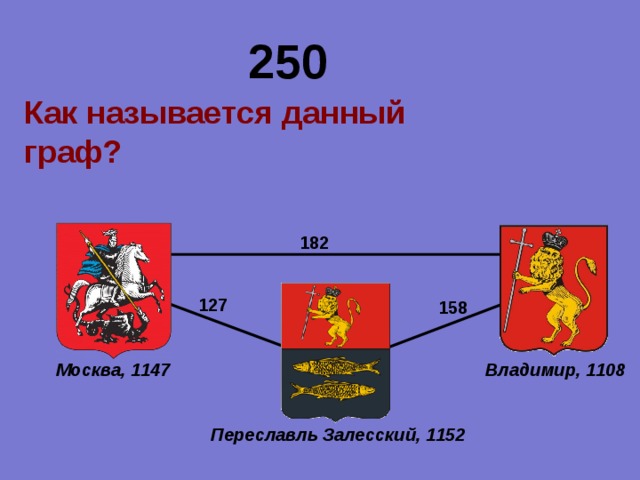 250

Как называется данный граф?

182

127

158

Москва, 1147

Владимир, 1108

Переславль Залесский, 1152